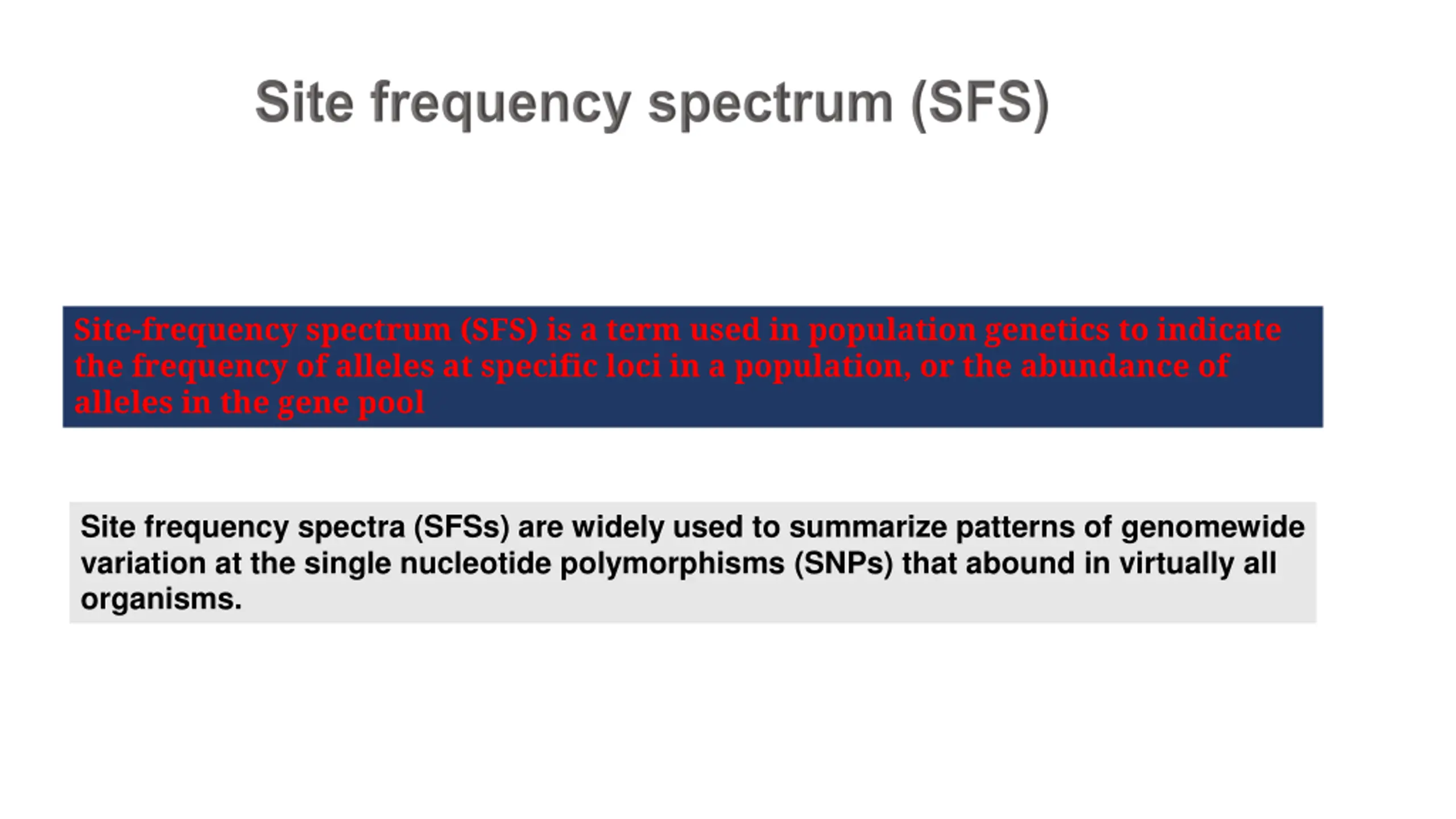 Site frequency spectrum (SFS)

Site-frequency spectrum (SFS) is a term used in population genetics to indicate the frequency of alleles at specific loci in a population, or the abundance of alleles in the gene pool

Site frequency spectra (SFSs) are widely used to summarize patterns of genomewide variation at the single nucleotide polymorphisms (SNPs) that abound in virtually all organisms.